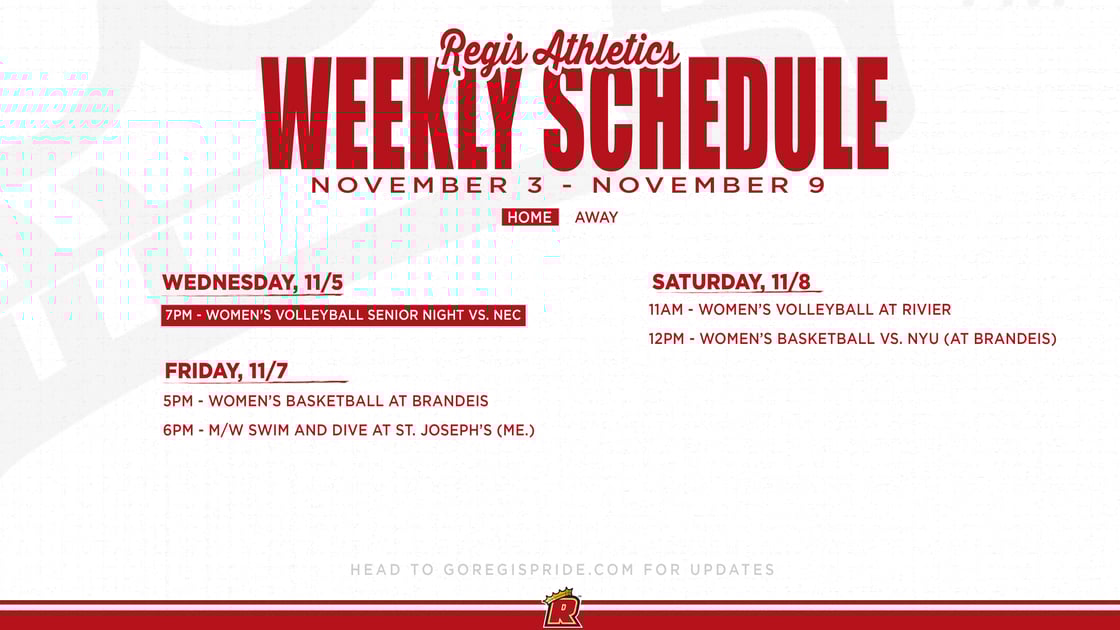 Regis Athletics
WEEKLY SCHEDULE
NOVEMBER 3 - NOVEMBER 9

HOME AWAY

WEDNESDAY, 11/5
7PM - WOMEN'S VOLLEYBALL SENIOR NIGHT VS. NEC

FRIDAY, 11/7
5PM - WOMEN'S BASKETBALL AT BRANDEIS
6PM - M/W SWIM AND DIVE AT ST. JOSEPH'S (ME.)

SATURDAY, 11/8
11AM - WOMEN'S VOLLEYBALL AT RIVIER
12PM - WOMEN'S BASKETBALL VS. NYU (AT BRANDEIS)

HEAD TO GOREGISPRIDE.COM FOR UPDATES

R